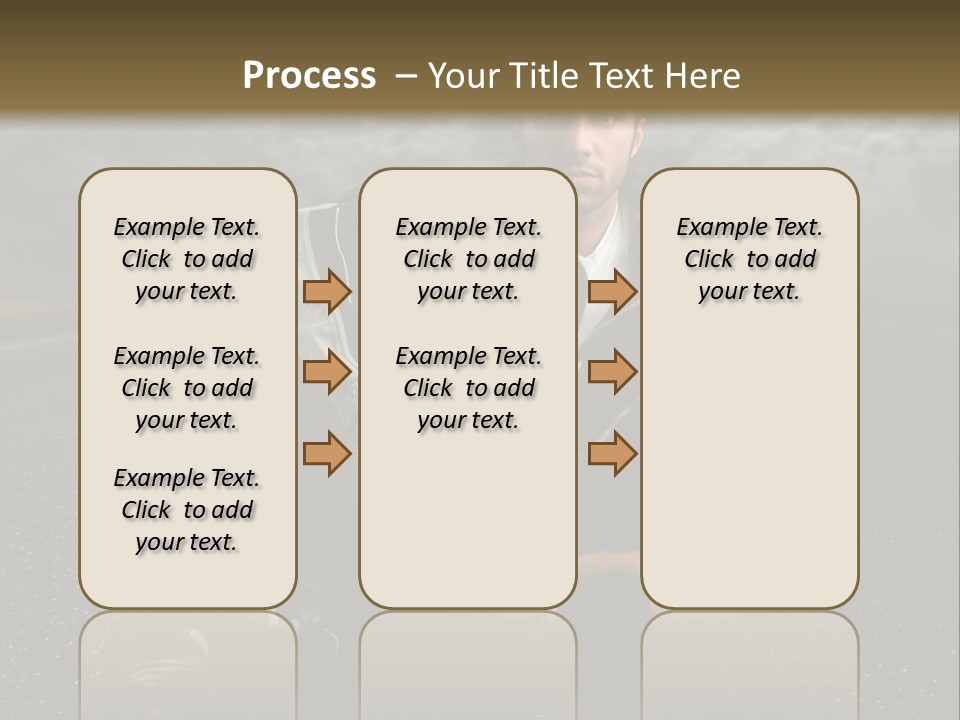 Process – Your Title Text Here

Example Text. Click to add your text.

Example Text. Click to add your text.

Example Text. Click to add your text.

Example Text. Click to add your text.

Example Text. Click to add your text.

Example Text. Click to add your text.